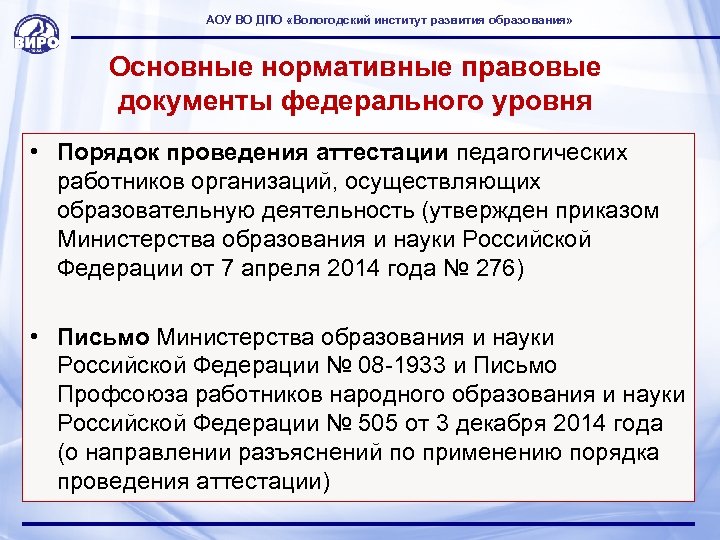 ВИРО

АОУ ВО ДПО «Вологодский институт развития образования»

Основные нормативные правовые документы федерального уровня

• Порядок проведения аттестации педагогических работников организаций, осуществляющих образовательную деятельность (утвержден приказом Министерства образования и науки Российской Федерации от 7 апреля 2014 года № 276)

• Письмо Министерства образования и науки Российской Федерации № 08-1933 и Письмо Профсоюза работников народного образования и науки Российской Федерации № 505 от 3 декабря 2014 года (о направлении разъяснений по применению порядка проведения аттестации)